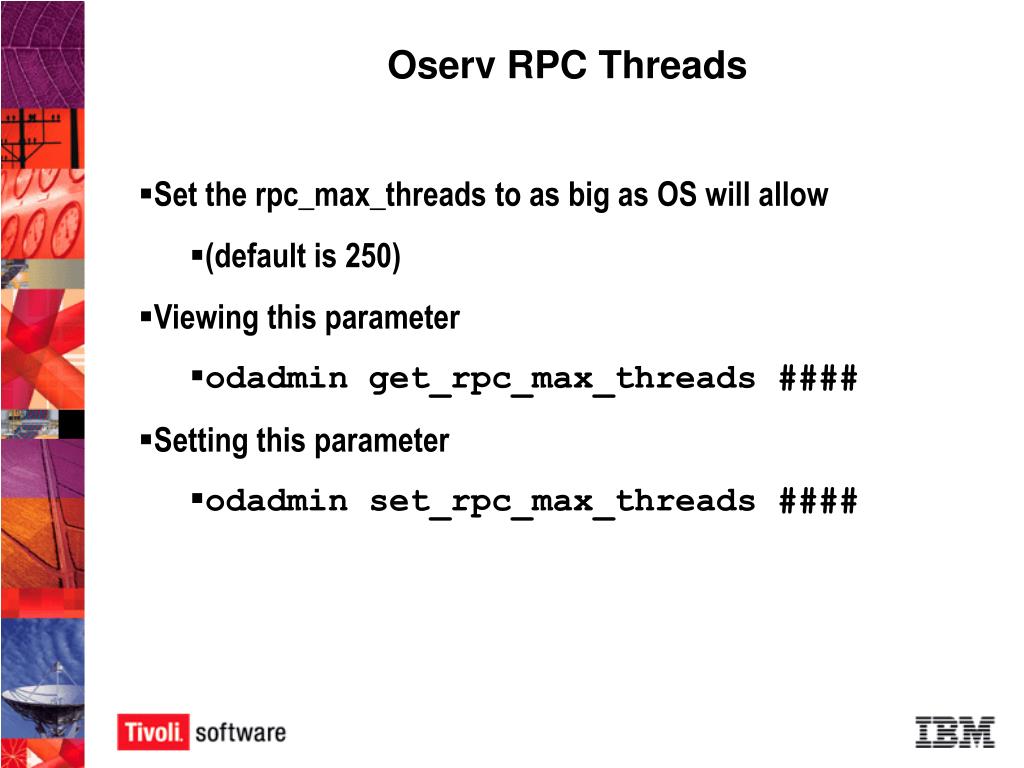 Oserv RPC Threads

▪Set the rpc_max_threads to as big as OS will allow

▪(default is 250)

▪Viewing this parameter

▪odadmin get_rpc_max_threads ####

▪Setting this parameter

▪odadmin set_rpc_max_threads ####

Tivoli. software

IBM